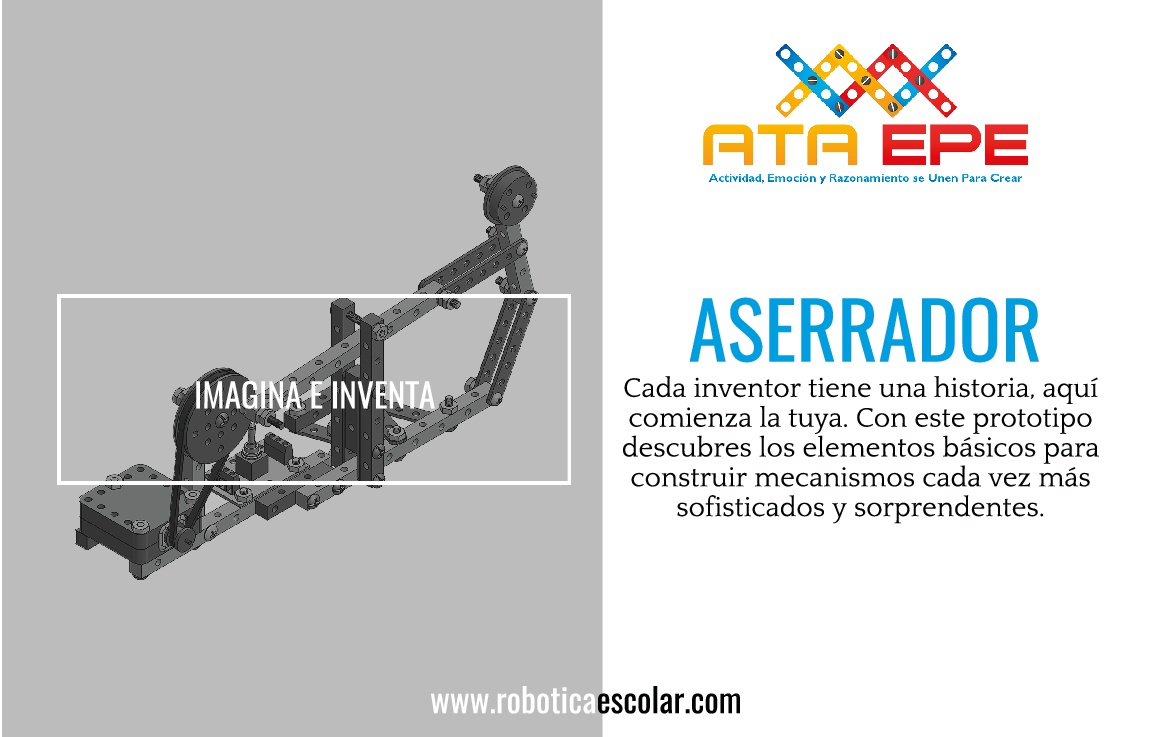 IMAGINA E INVENTA

ATA EPE
Actividad, Emoción y Razonamiento se Unen Para Crear

ASERRADOR

Cada inventor tiene una historia, aquí comienza la tuya. Con este prototipo descubres los elementos básicos para construir mecanismos cada vez más sofisticados y sorprendentes.

www.roboticaescolar.com